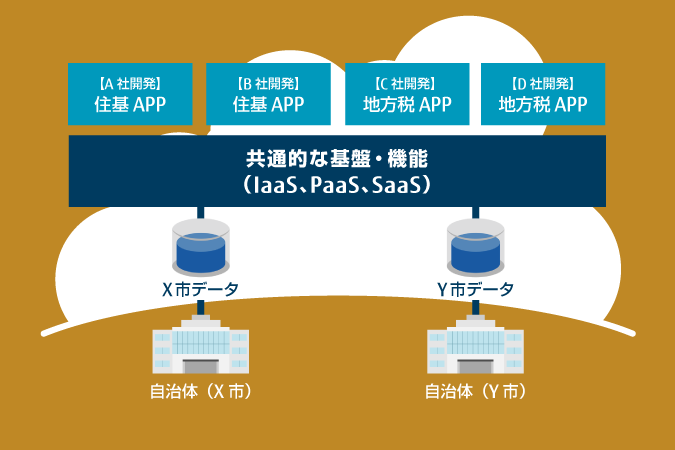 【A 社開発】
住基 APP

【B 社開発】
住基 APP

【C 社開発】
地方税 APP

【D 社開発】
地方税 APP

共通的な基盤・機能
（IaaS、PaaS、SaaS）

X 市データ

Y 市データ

自治体（X 市）

自治体（Y 市）